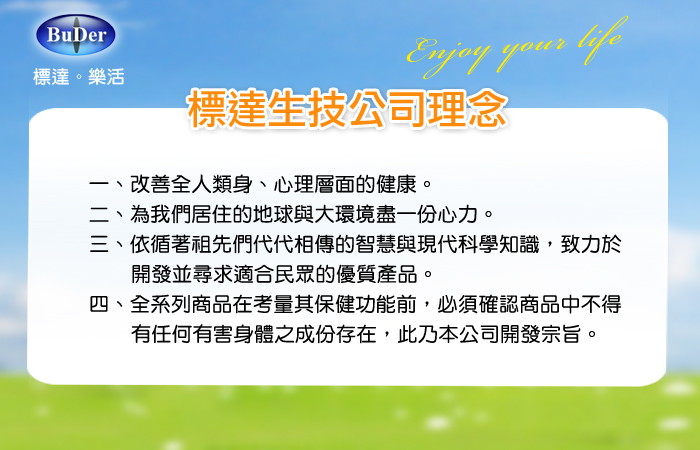 BuDer
標達。樂活

Enjoy your life

標達生技公司理念

一、改善全人類身、心理層面的健康。
二、為我們居住的地球與大環境盡一份心力。
三、依循著祖先們代代相傳的智慧與現代科學知識，致力於開發並尋求適合民眾的優質產品。
四、全系列商品在考量其保健功能前，必須確認商品中不得有任何有害身體之成份存在，此乃本公司開發宗旨。